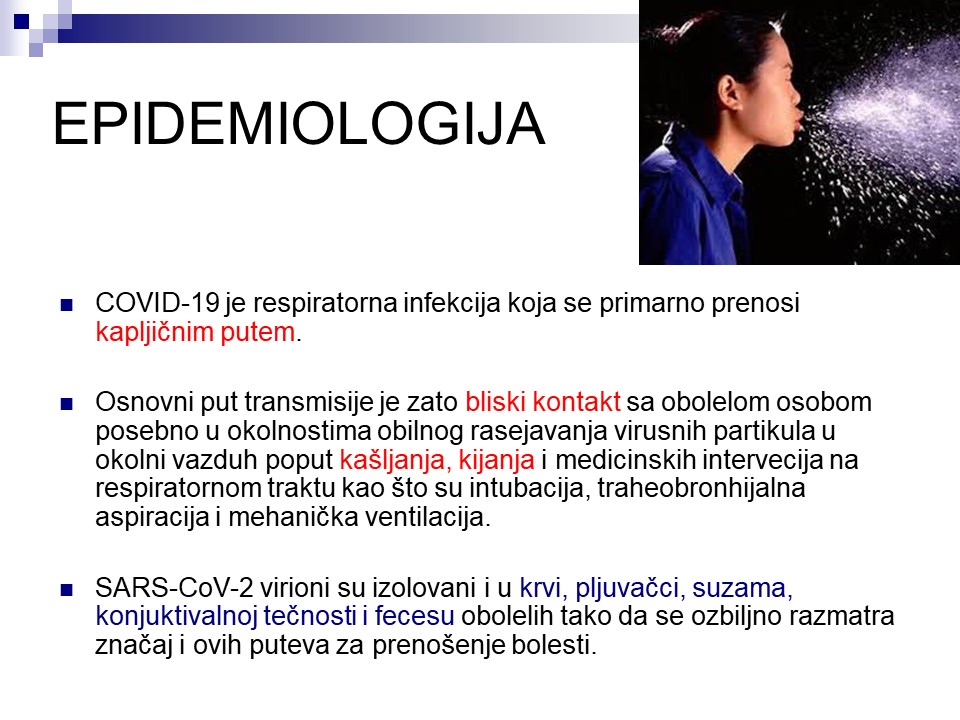 EPIDEMIOLOGIJA

COVID-19 je respiratorna infekcija koja se primarno prenosi kapljičnim putem.

Osnovni put transmisije je zato bliski kontakt sa obolelom osobom posebno u okolnostima obilnog rasejavanja virusnih partikula u okolni vazduh poput kašljanja, kijanja i medicinskih intervecija na respiratornom traktu kao što su intubacija, traheobronhijalna aspiracija i mehanička ventilacija.

SARS-CoV-2 virioni su izolovani i u krvi, pljuvačci, suzama, konjuktivalnoj tečnosti i fecesu obolelih tako da se ozbiljno razmatra značaj i ovih puteva za prenošenje bolesti.